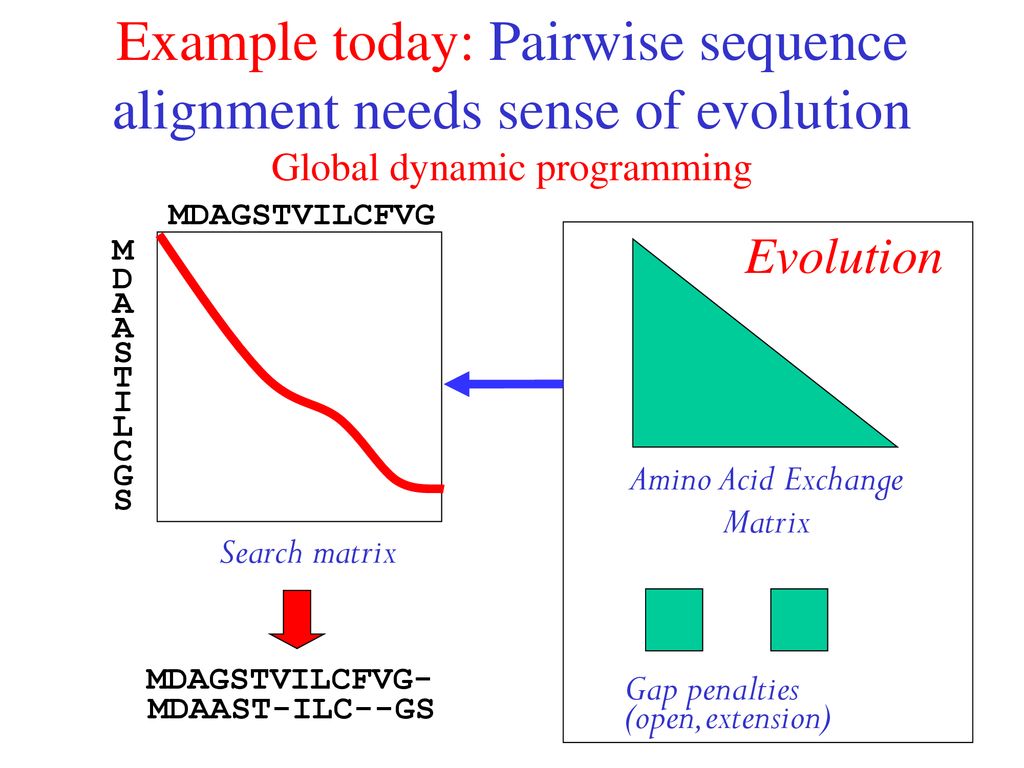 Example today: Pairwise sequence alignment needs sense of evolution
Global dynamic programming

MDAGSTVILCFVG

M
D
A
A
S
T
I
L
C
G
S

Search matrix

MDAGSTVILCFVG-
MDAAST-ILC--GS

Evolution

Amino Acid Exchange Matrix

Gap penalties (open, extension)